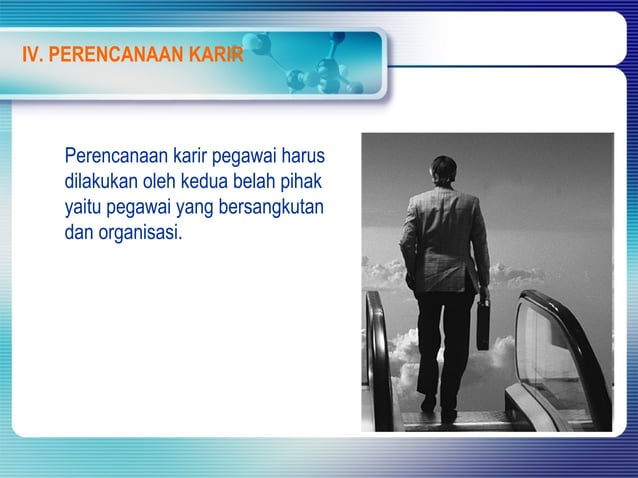 IV. PERENCANAAN KARIR

Perencanaan karir pegawai harus dilakukan oleh kedua belah pihak yaitu pegawai yang bersangkutan dan organisasi.